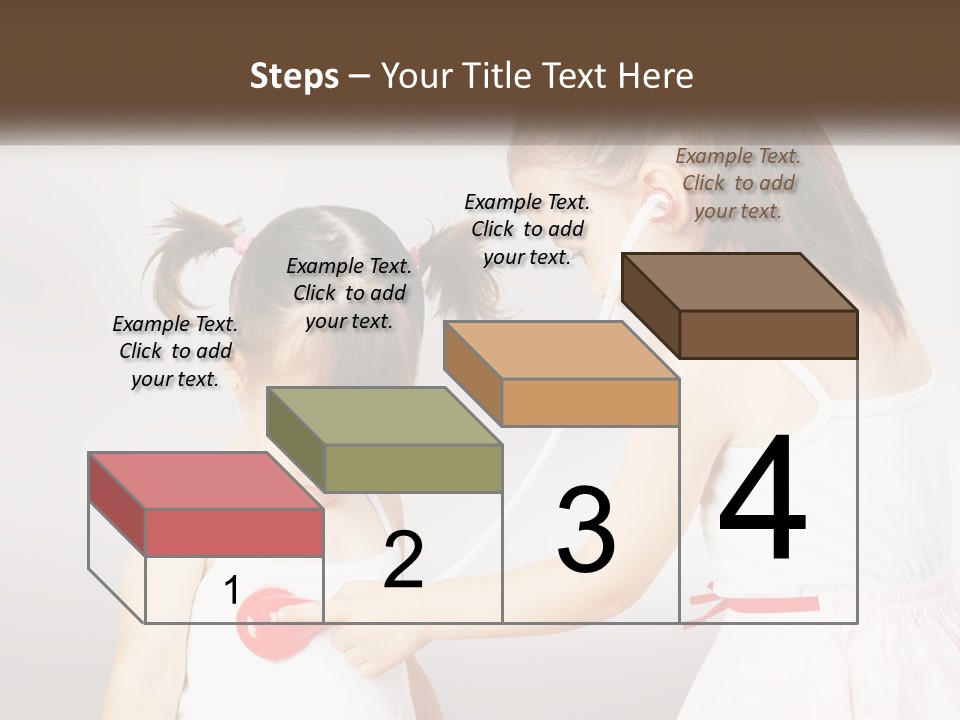 Steps – Your Title Text Here

Example Text. Click to add your text.

Example Text. Click to add your text.

Example Text. Click to add your text.

Example Text. Click to add your text.

1

2

3

4